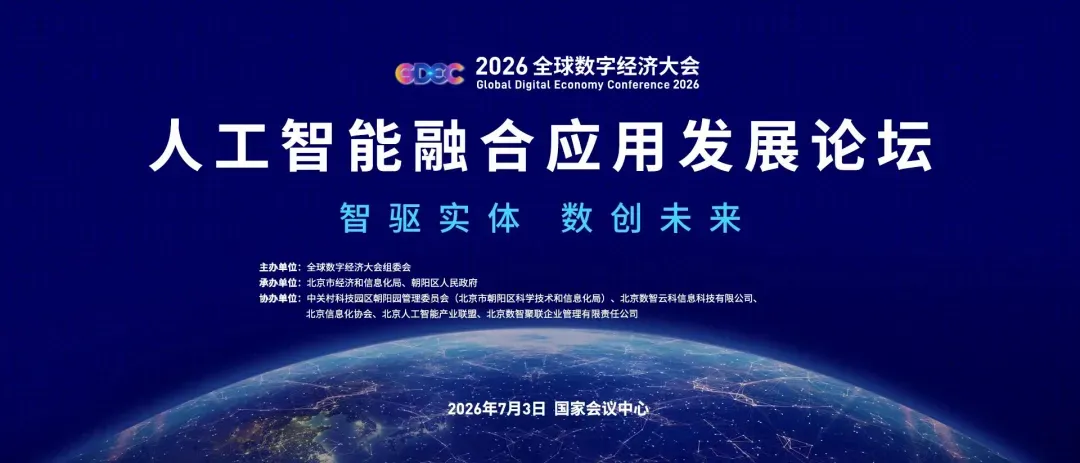 GDEC 2026 全球数字经济大会
Global Digital Economy Conference 2026

人工智能融合应用发展论坛

智驱实体　数创未来

主办单位：全球数字经济大会组委会
承办单位：北京市经济和信息化局、朝阳区人民政府
协办单位：中关村科技园区朝阳园管理委员会（北京市朝阳区科学技术和信息化局）、北京数智云科信息科技有限公司、北京信息化协会、北京人工智能产业联盟、北京数智聚联企业管理有限责任公司

2026年7月3日　国家会议中心